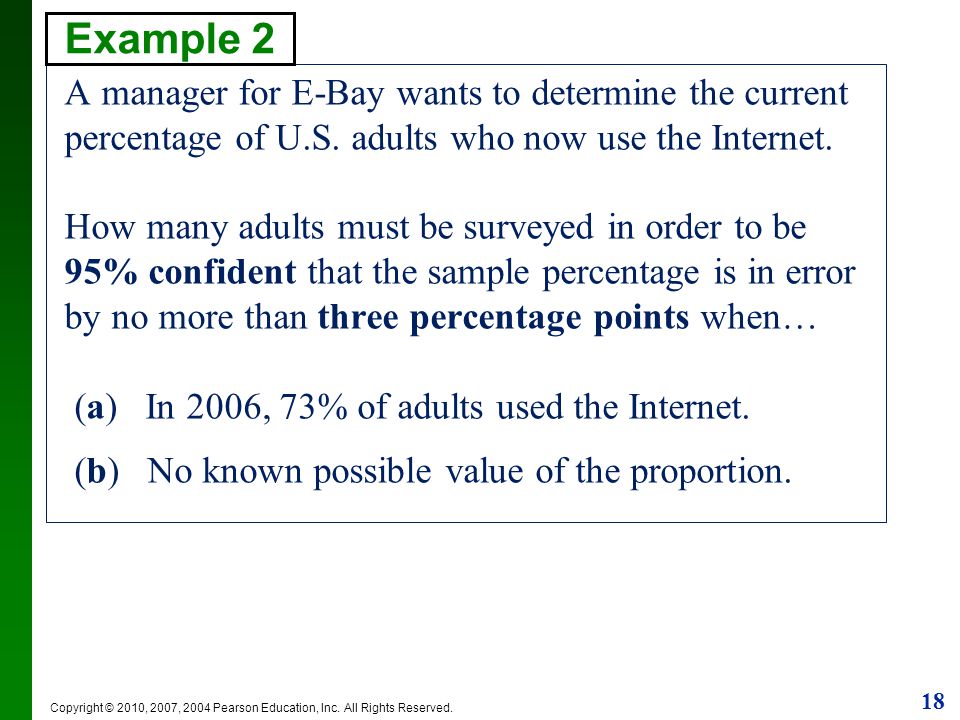 Example 2

A manager for E-Bay wants to determine the current percentage of U.S. adults who now use the Internet.

How many adults must be surveyed in order to be 95% confident that the sample percentage is in error by no more than three percentage points when…

(a) In 2006, 73% of adults used the Internet.

(b) No known possible value of the proportion.

Copyright © 2010, 2007, 2004 Pearson Education, Inc. All Rights Reserved.

18